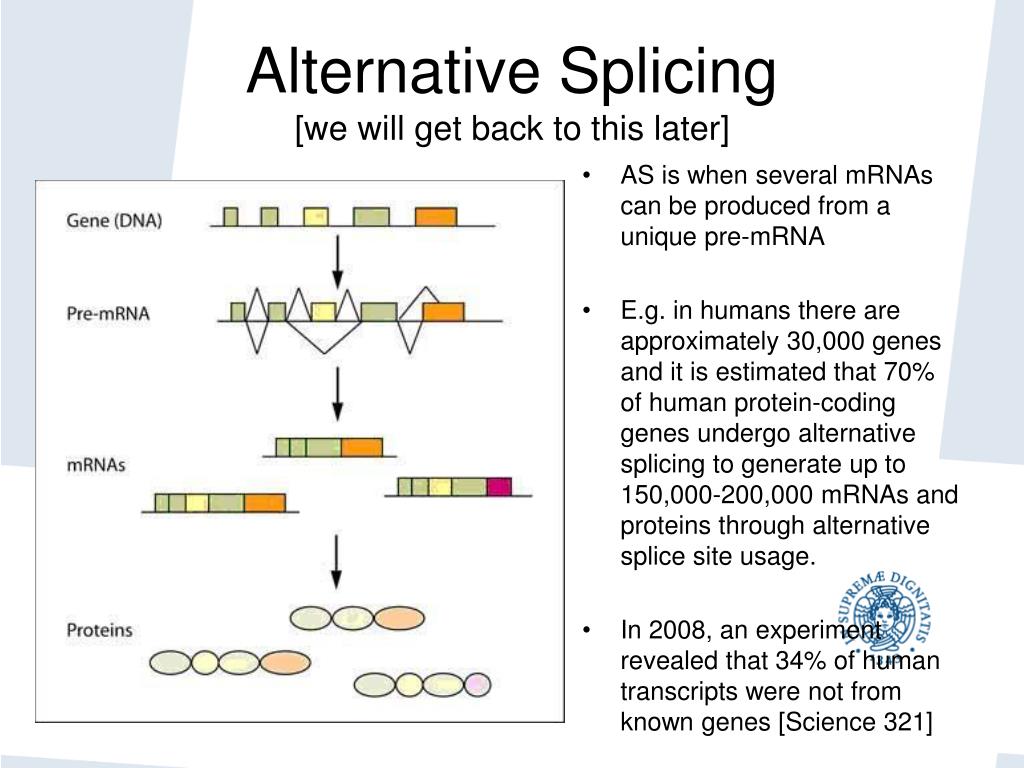 Alternative Splicing
[we will get back to this later]

Gene (DNA)

Pre-mRNA

mRNAs

Proteins

• AS is when several mRNAs can be produced from a unique pre-mRNA

• E.g. in humans there are approximately 30,000 genes and it is estimated that 70% of human protein-coding genes undergo alternative splicing to generate up to 150,000-200,000 mRNAs and proteins through alternative splice site usage.

• In 2008, an experiment revealed that 34% of human transcripts were not from known genes [Science 321]

SUPREMÆ DIGNITATIS